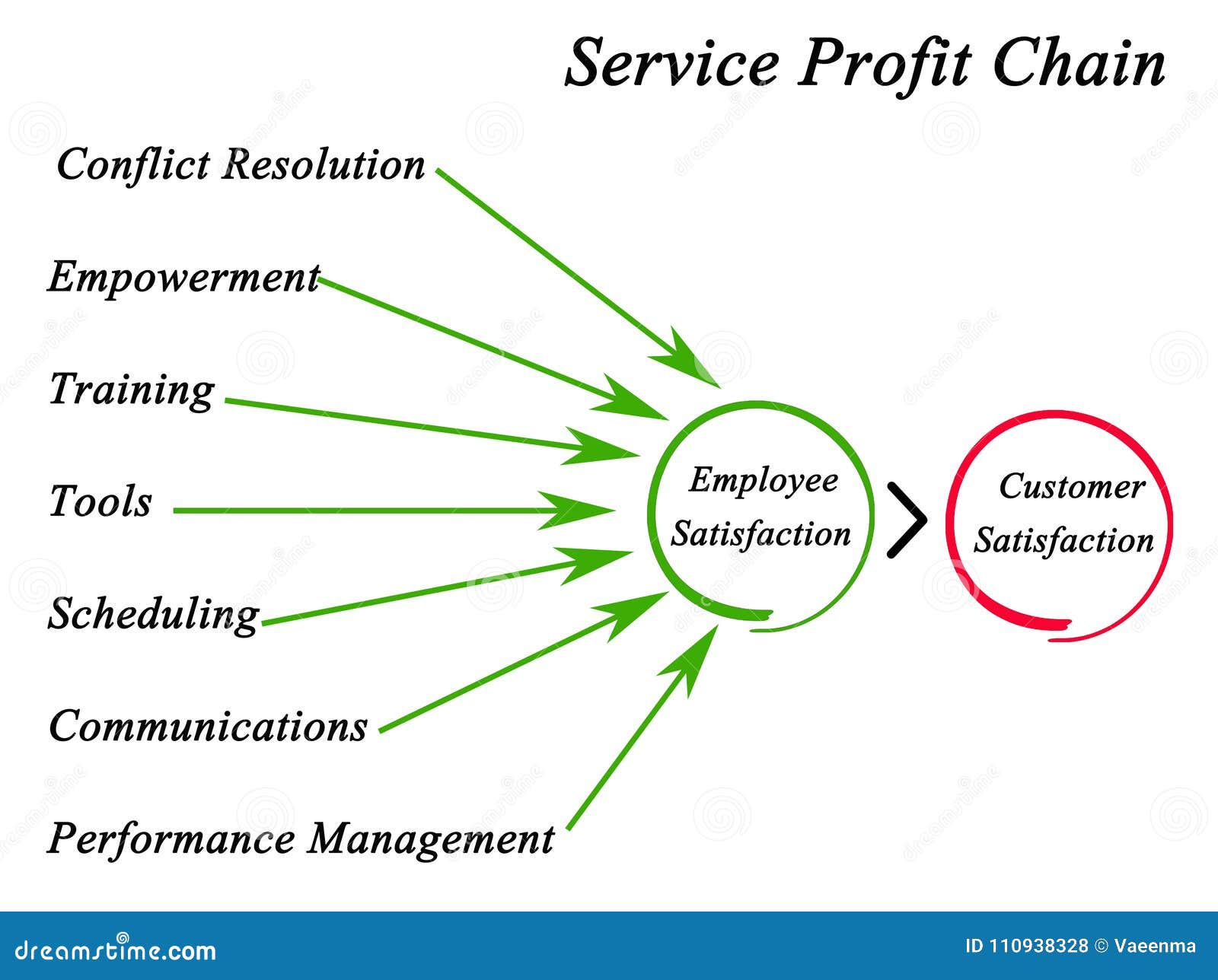 Service Profit Chain

Conflict Resolution

Empowerment

Training

Tools

Scheduling

Communications

Performance Management

Employee Satisfaction

Customer Satisfaction

dreamstime.com

ID 110938328 © Vaeenma